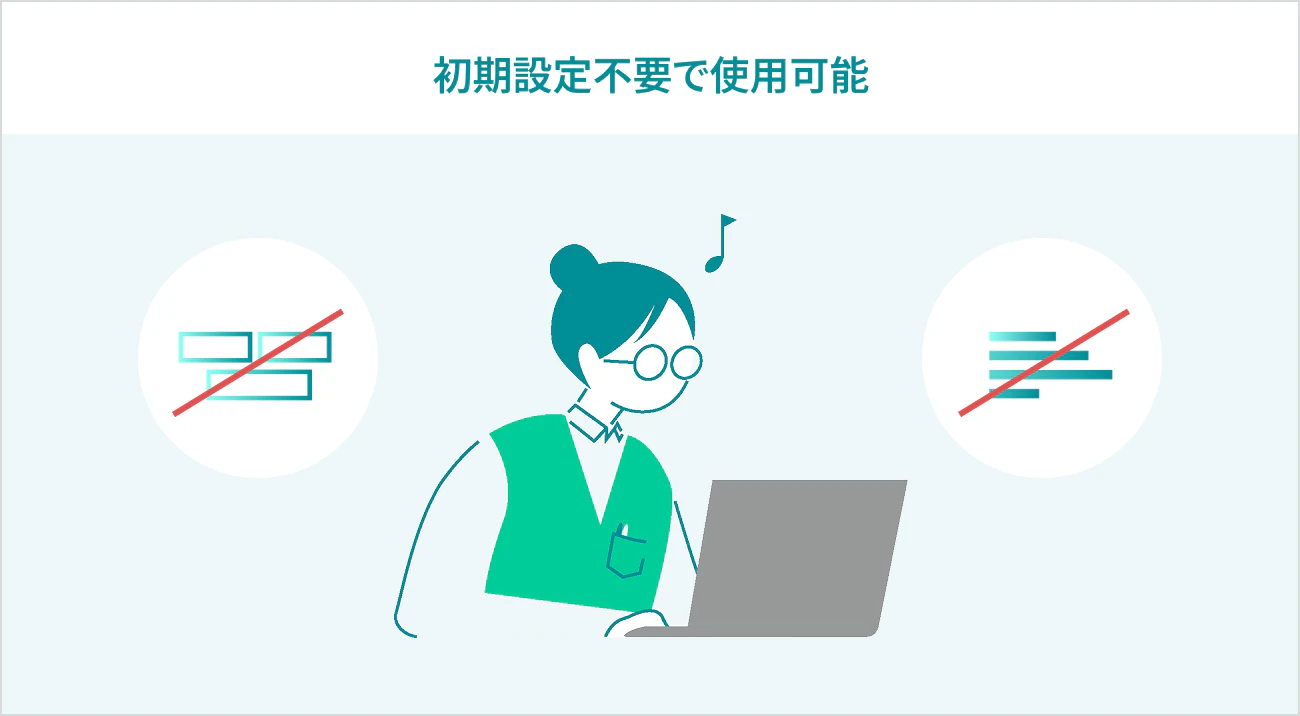 初期設定不要で使用可能